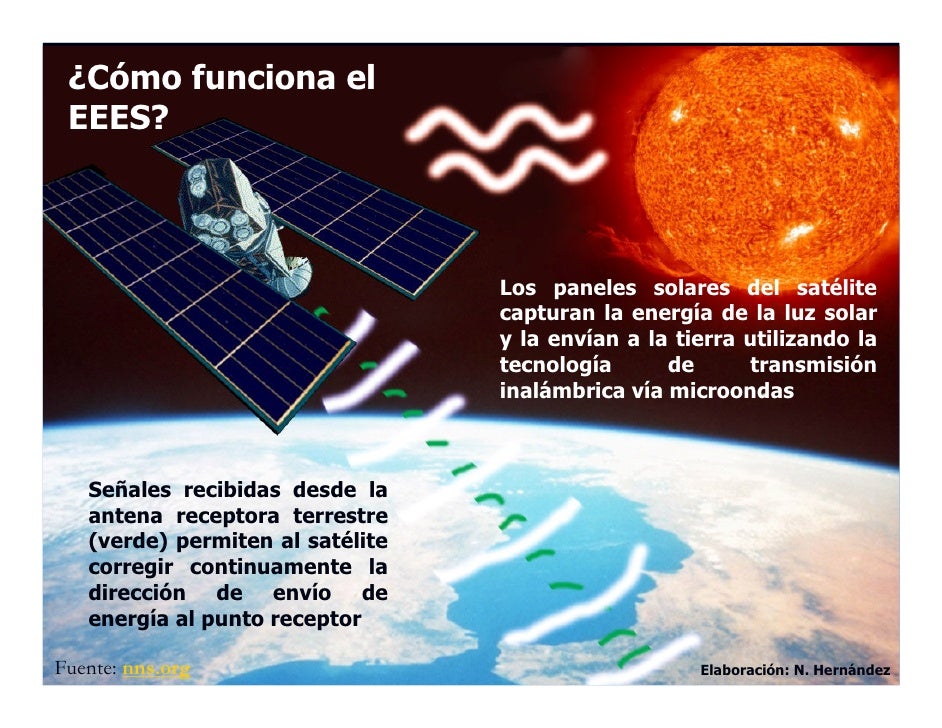 ¿Cómo funciona el EEES?

Los paneles solares del satélite capturan la energía de la luz solar y la envían a la tierra utilizando la tecnología de transmisión inalámbrica vía microondas

Señales recibidas desde la antena receptora terrestre (verde) permiten al satélite corregir continuamente la dirección de envío de energía al punto receptor

Fuente: nns.org

Elaboración: N. Hernández